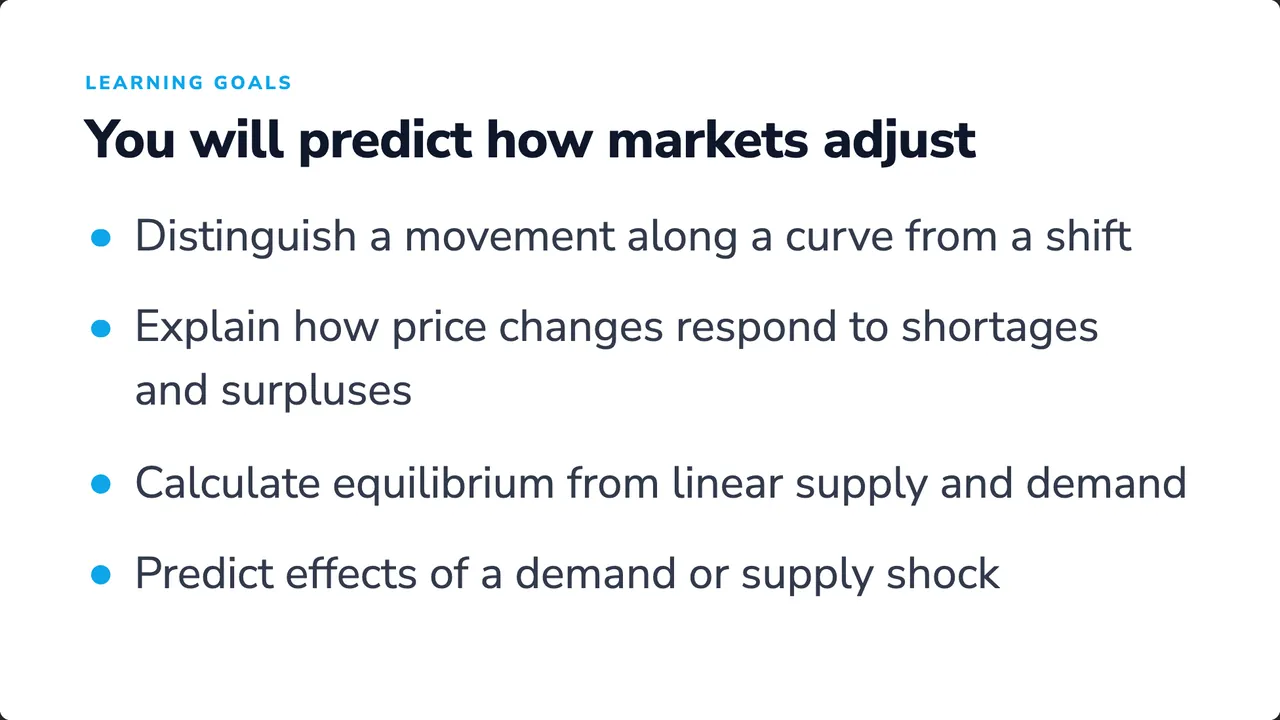 LEARNING GOALS

You will predict how markets adjust

• Distinguish a movement along a curve from a shift

• Explain how price changes respond to shortages and surpluses

• Calculate equilibrium from linear supply and demand

• Predict effects of a demand or supply shock